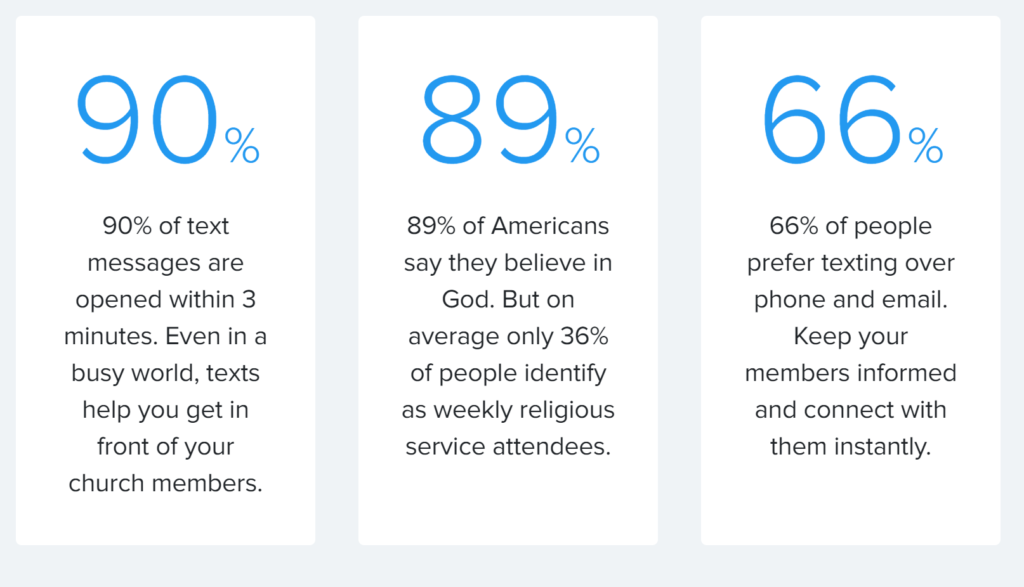 90%

90% of text messages are opened within 3 minutes. Even in a busy world, texts help you get in front of your church members.

89%

89% of Americans say they believe in God. But on average only 36% of people identify as weekly religious service attendees.

66%

66% of people prefer texting over phone and email. Keep your members informed and connect with them instantly.